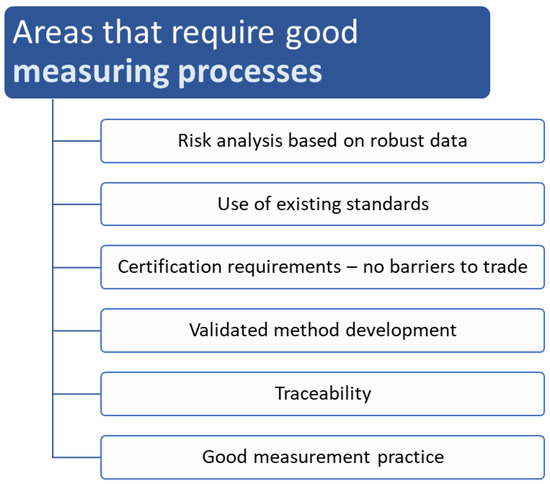 Areas that require good measuring processes

Risk analysis based on robust data

Use of existing standards

Certification requirements – no barriers to trade

Validated method development

Traceability

Good measurement practice